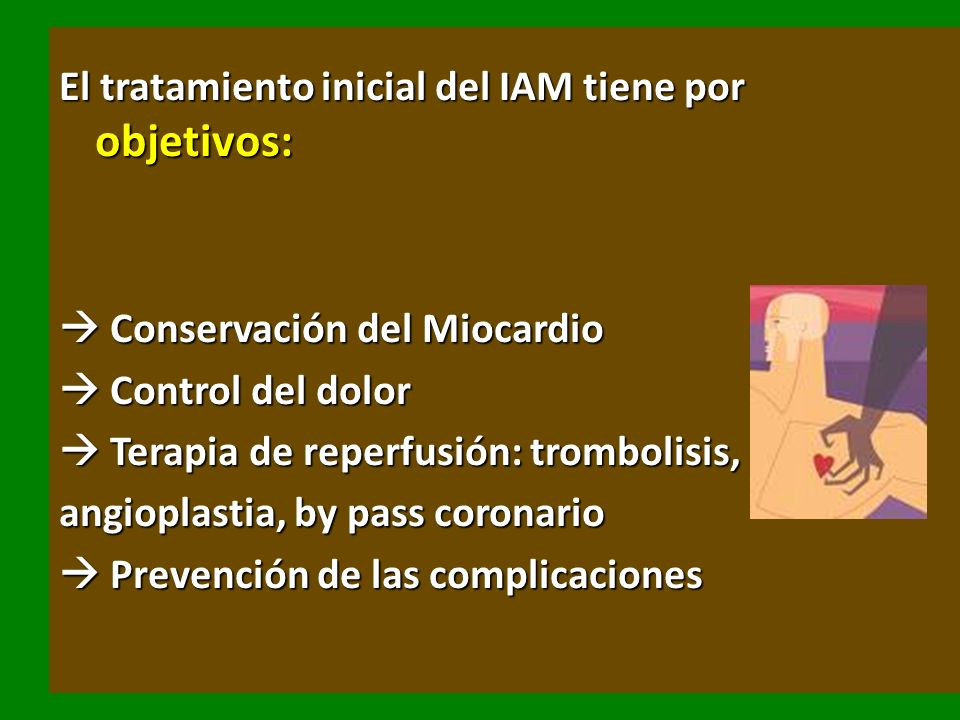 El tratamiento inicial del IAM tiene por objetivos:

→ Conservación del Miocardio
→ Control del dolor
→ Terapia de reperfusión: trombolisis, angioplastia, by pass coronario
→ Prevención de las complicaciones